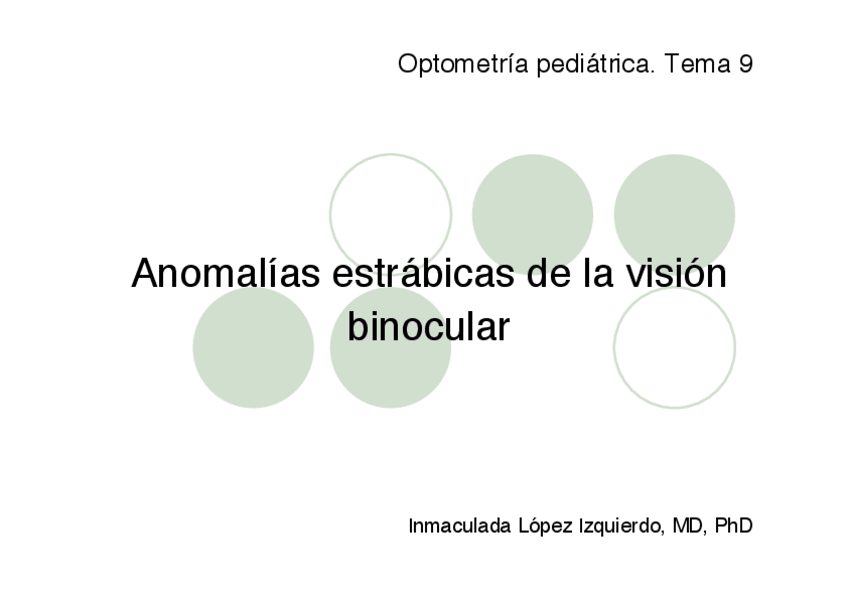 Optometría pediátrica. Tema 9

Anomalías estrábicas de la visión binocular

Inmaculada López Izquierdo, MD, PhD